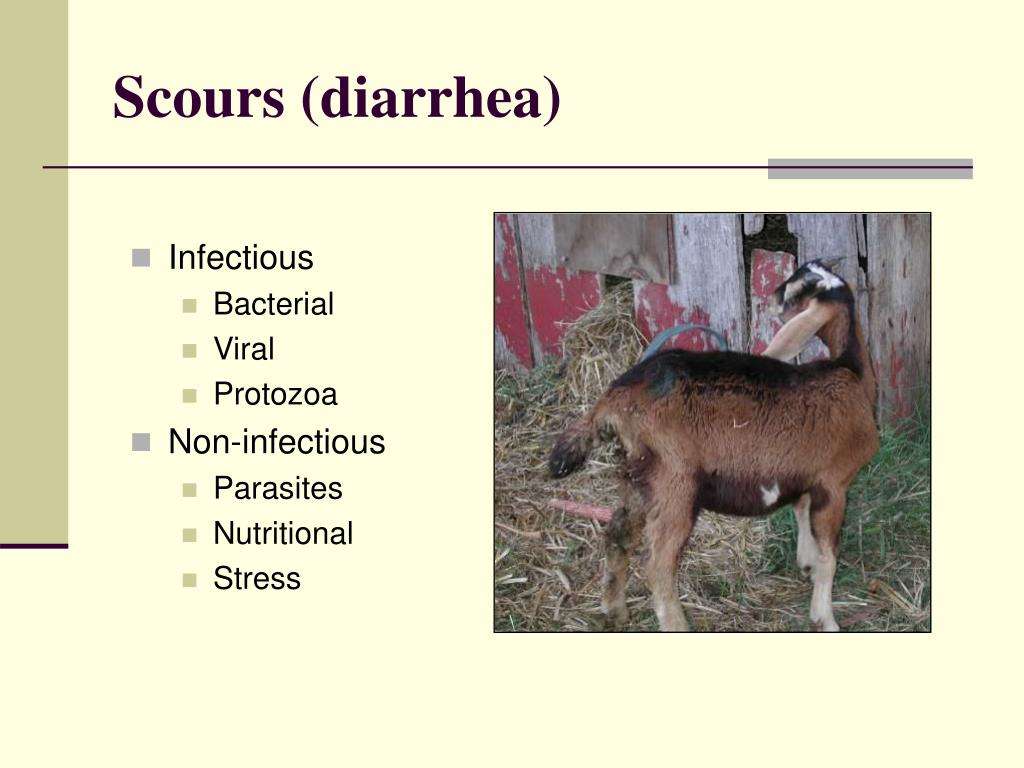 Scours (diarrhea)

- Infectious
  - Bacterial
  - Viral
  - Protozoa
- Non-infectious
  - Parasites
  - Nutritional
  - Stress